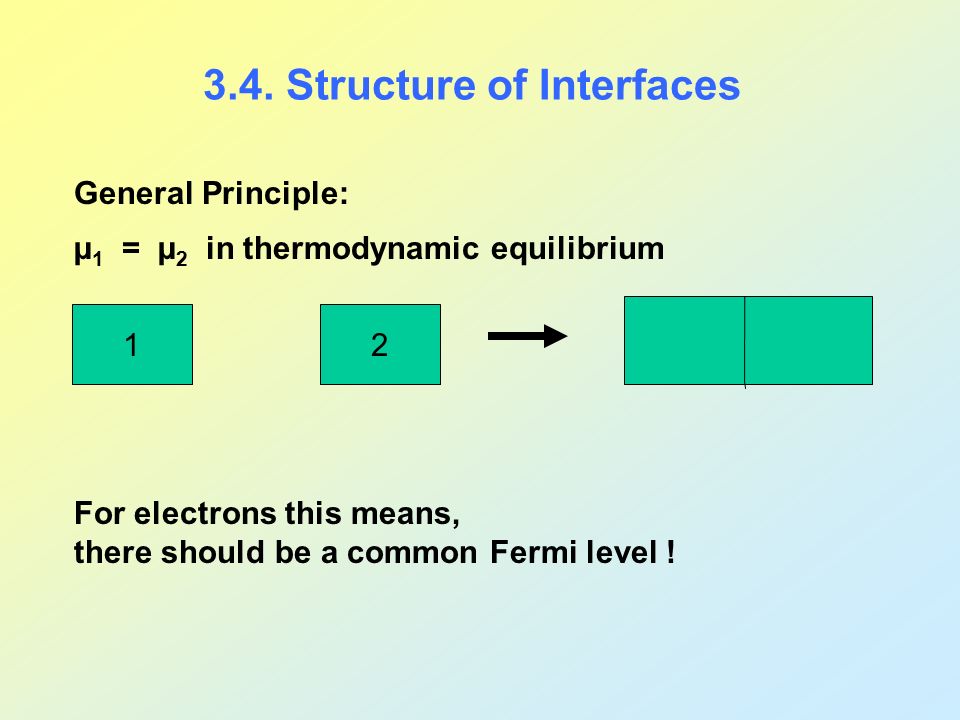 3.4. Structure of Interfaces

General Principle:

$\mu_1 = \mu_2$ in thermodynamic equilibrium

1

2

For electrons this means,
there should be a common Fermi level !